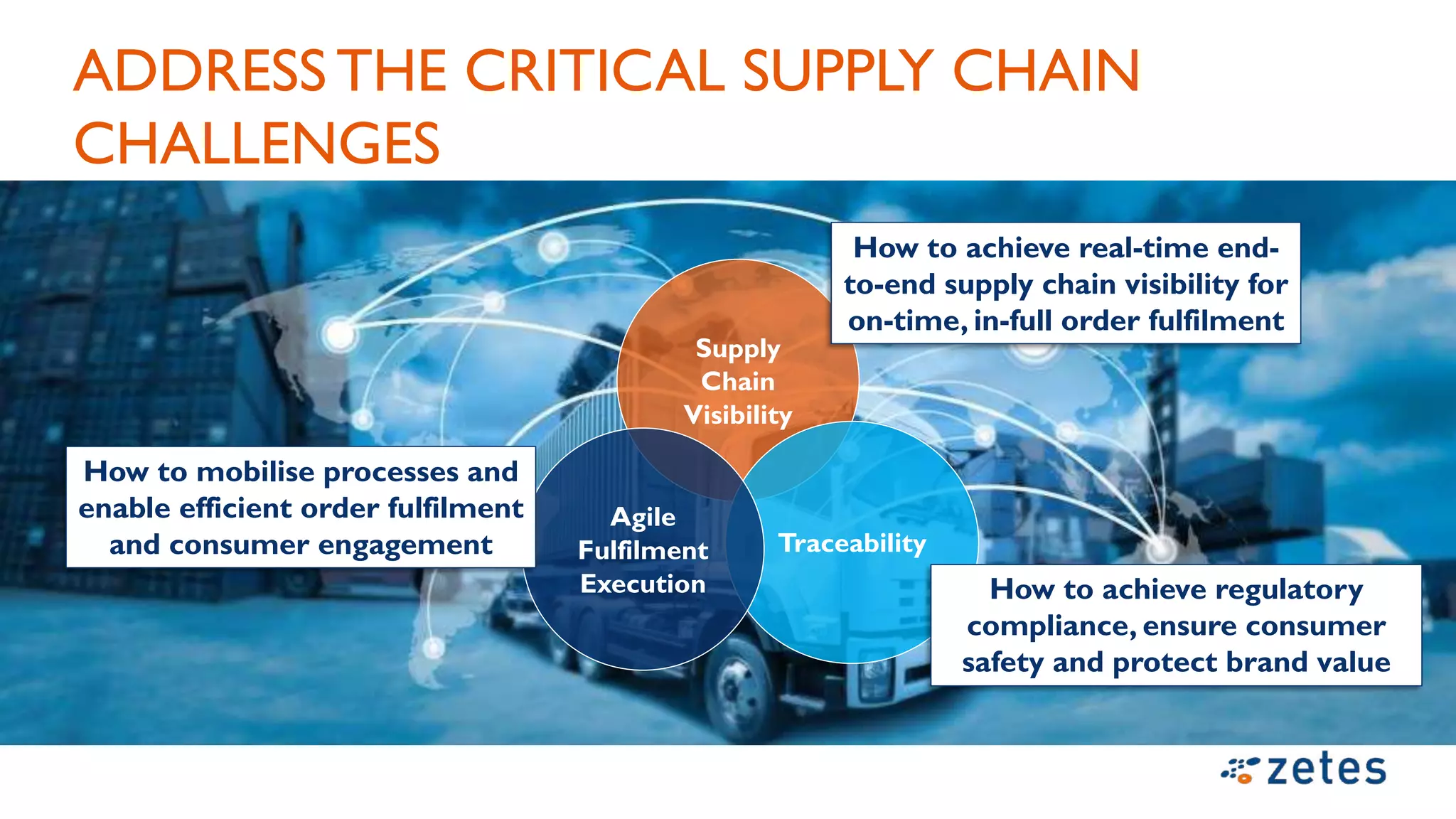 ADDRESS THE CRITICAL SUPPLY CHAIN CHALLENGES

How to achieve real-time end-to-end supply chain visibility for on-time, in-full order fulfilment

Supply Chain Visibility

How to mobilise processes and enable efficient order fulfilment and consumer engagement

Agile Fulfilment Execution

Traceability

How to achieve regulatory compliance, ensure consumer safety and protect brand value

zetes